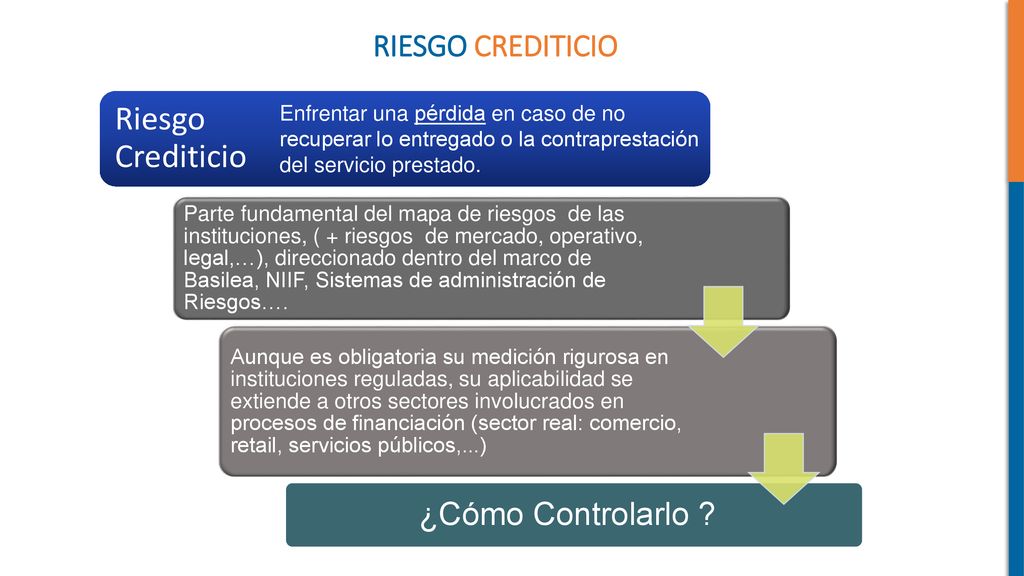 RIESGO CREDITICIO

Riesgo Crediticio

Enfrentar una pérdida en caso de no recuperar lo entregado o la contraprestación del servicio prestado.

Parte fundamental del mapa de riesgos de las instituciones, ( + riesgos de mercado, operativo, legal,…), direccionado dentro del marco de Basilea, NIIF, Sistemas de administración de Riesgos….

Aunque es obligatoria su medición rigurosa en instituciones reguladas, su aplicabilidad se extiende a otros sectores involucrados en procesos de financiación (sector real: comercio, retail, servicios públicos,...)

¿Cómo Controlarlo ?